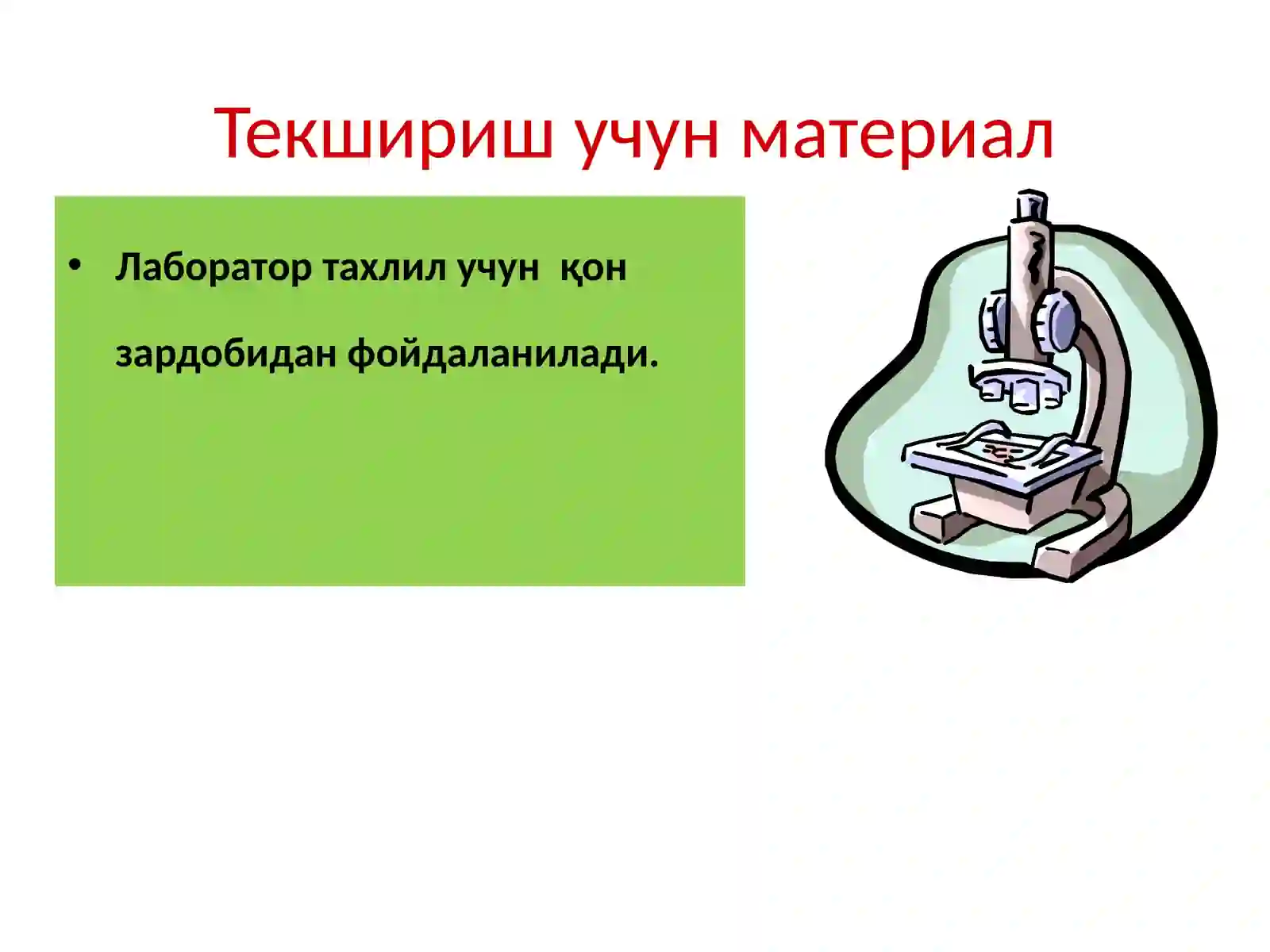 Текшириш учун материал

• Лаборатор тахлил учун қон зардобидан фойдаланилади.